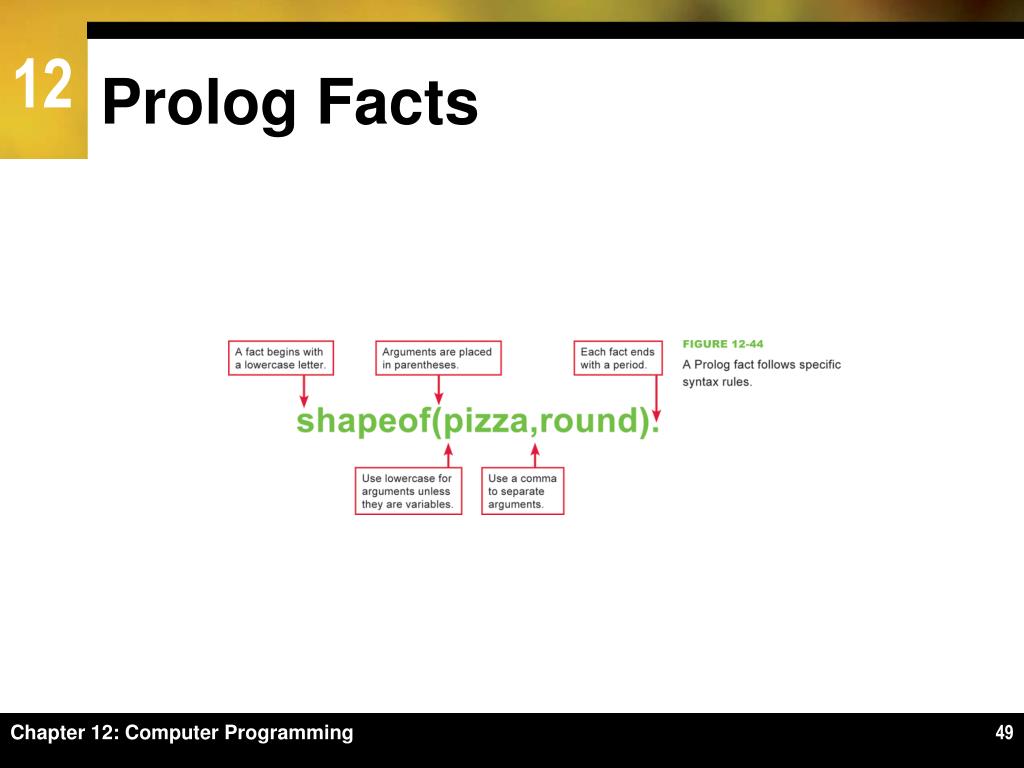 12

Prolog Facts

A fact begins with a lowercase letter.

Arguments are placed in parentheses.

Each fact ends with a period.

FIGURE 12-44

A Prolog fact follows specific syntax rules.

shapeof(pizza,round).

Use lowercase for arguments unless they are variables.

Use a comma to separate arguments.

Chapter 12: Computer Programming

49